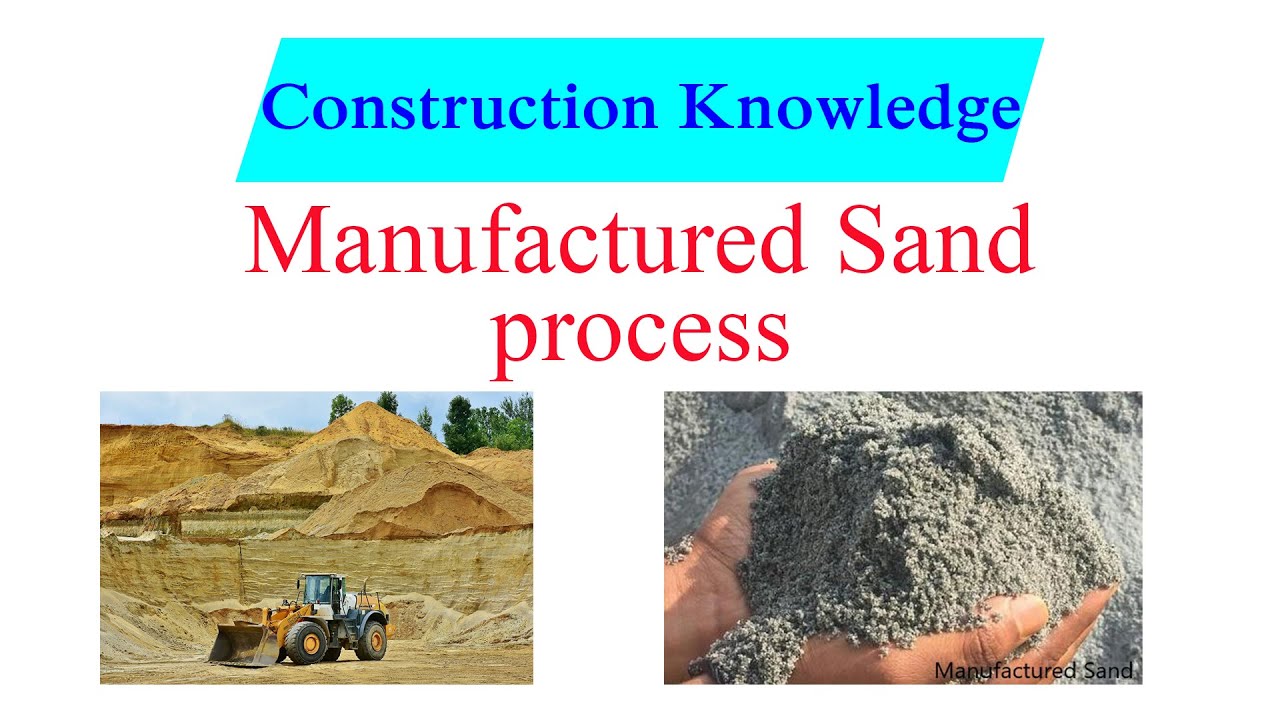 Construction Knowledge

Manufactured Sand process

Manufactured Sand